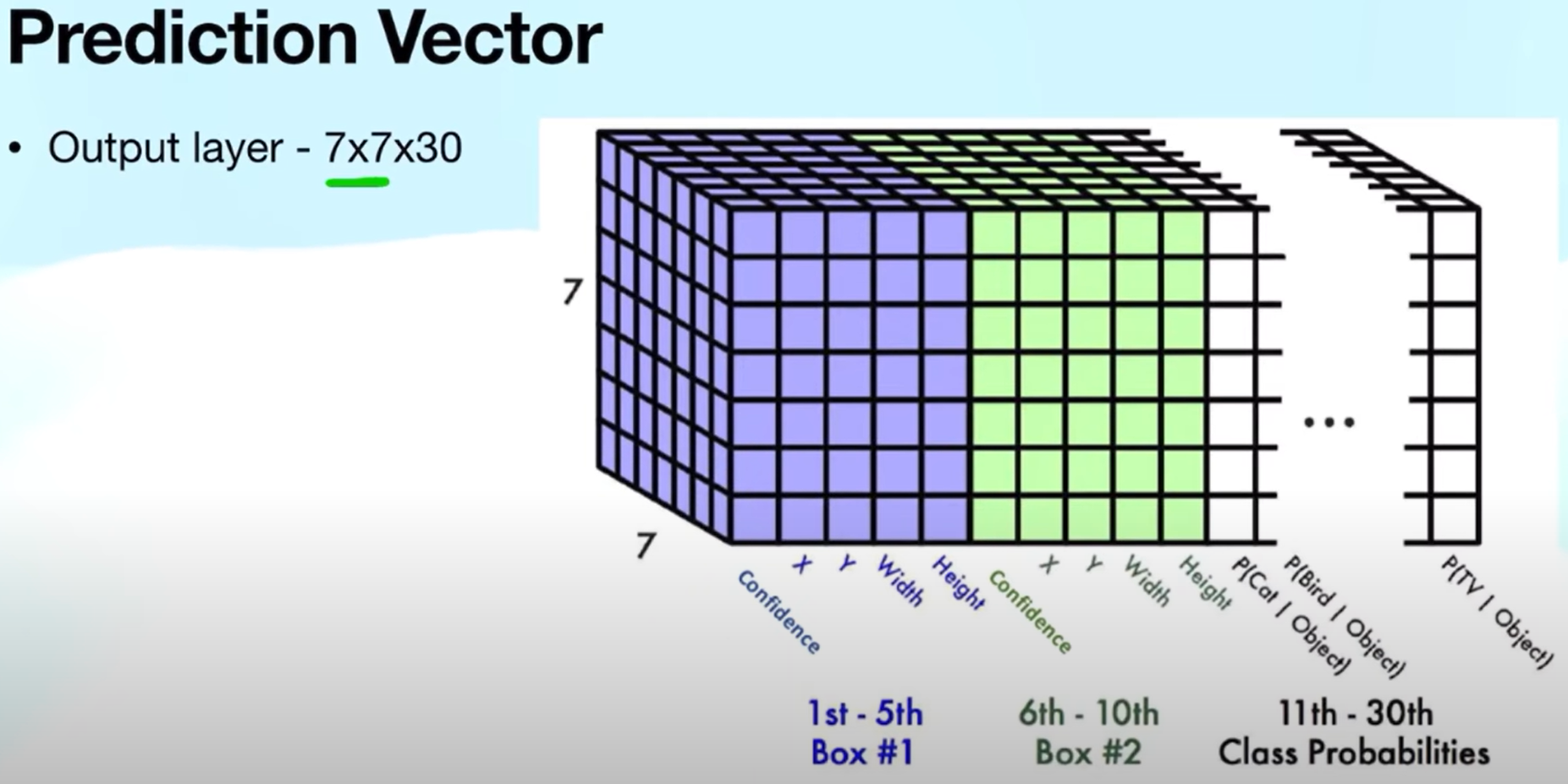 Prediction Vector

• Output layer - 7x7x30

7

7

...

Confidence X Y Width Height Confidence X Y Width Height P(Cat | Object) P(Bird | Object) P(TV | Object)

1st - 5th
Box #1

6th - 10th
Box #2

11th - 30th
Class Probabilities